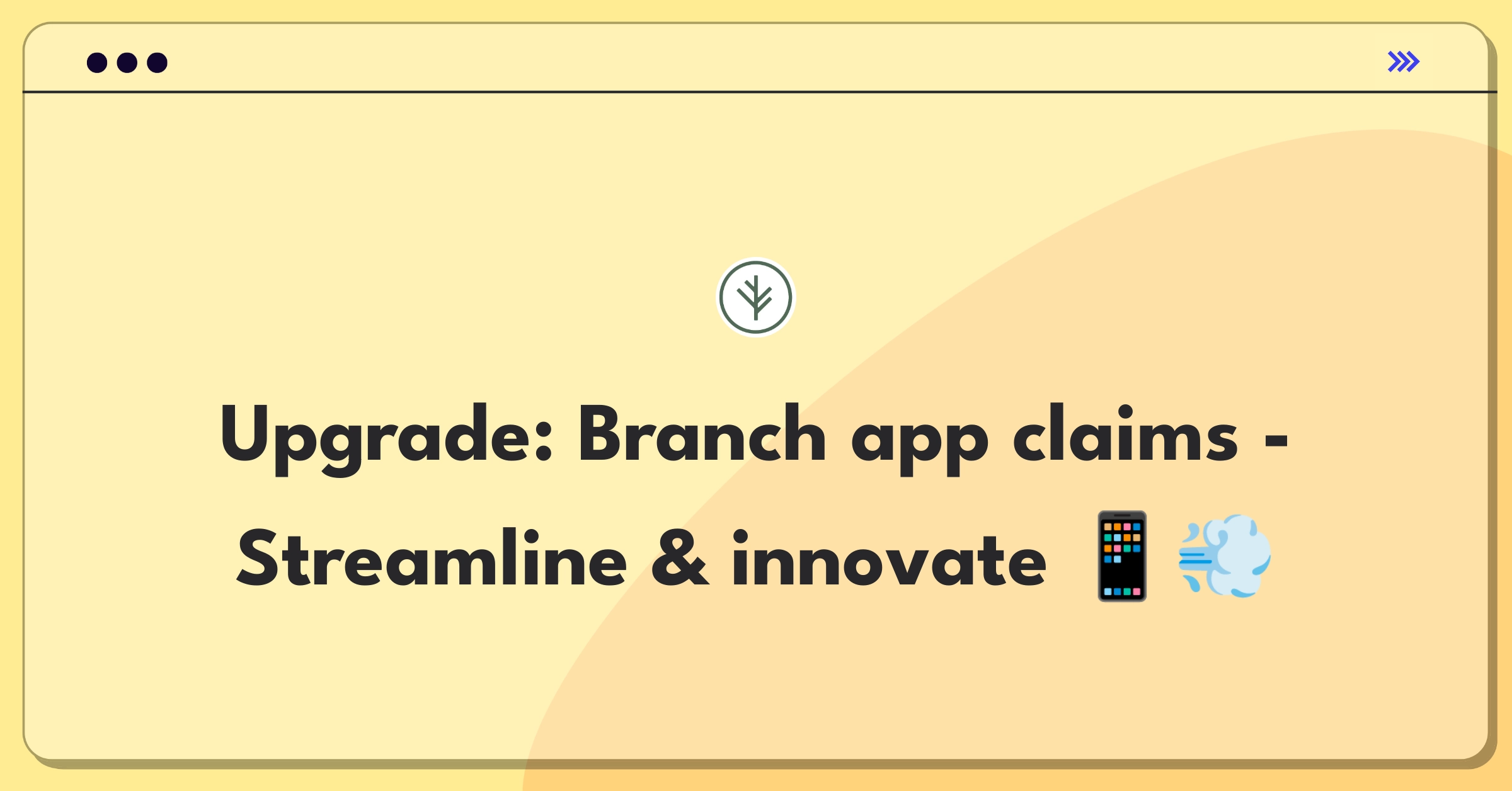 Upgrade: Branch app claims - Streamline & innovate 📱💨